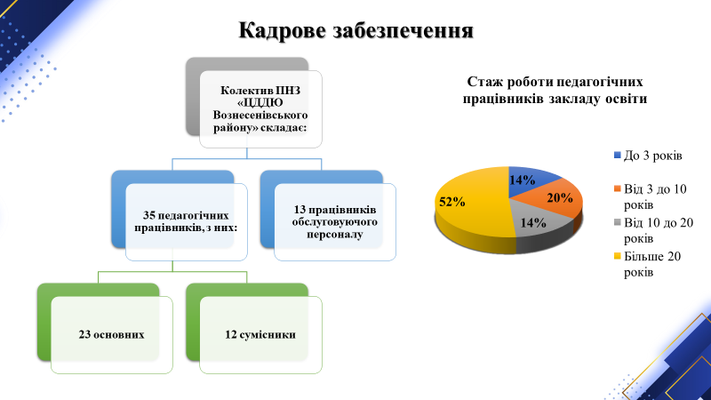 Кадрове забезпечення

Колектив ПНЗ «ЦДДЮ Вознесенівського району» складає:

35 педагогічних працівників, з них:

13 працівників обслуговуючого персоналу

23 основних

12 сумісники

Стаж роботи педагогічних працівників закладу освіти

14%
20%
14%
52%

До 3 років
Від 3 до 10 років
Від 10 до 20 років
Більше 20 років